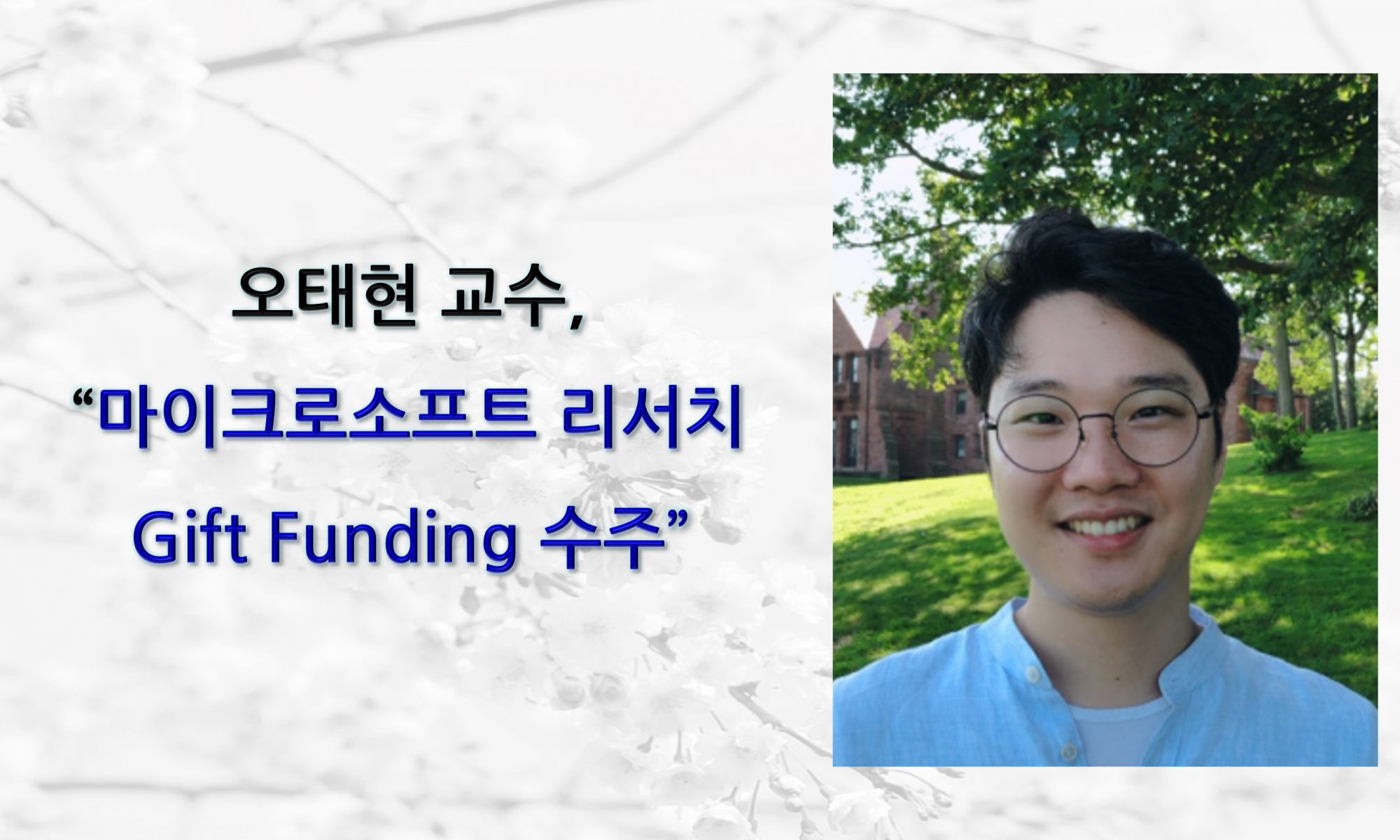 오태현 교수,

“마이크로소프트 리서치 Gift Funding 수주”